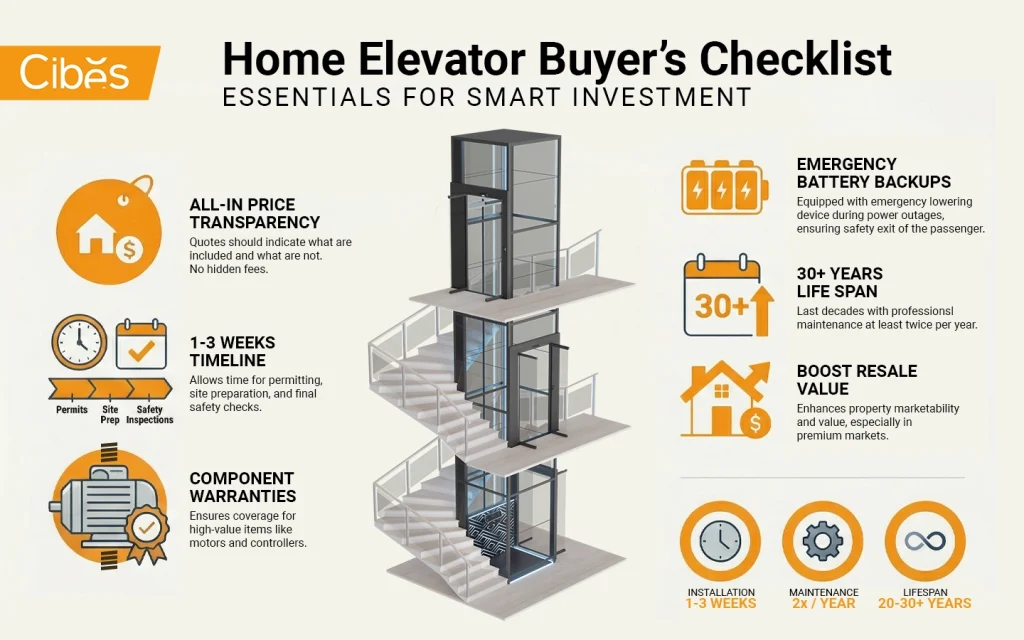 Cibes

Home Elevator Buyer's Checklist
ESSENTIALS FOR SMART INVESTMENT

ALL-IN PRICE TRANSPARENCY
Quotes should indicate what are included and what are not. No hidden fees.

1-3 WEEKS TIMELINE
Allows time for permitting, site preparation, and final safety checks.

Permits
Site Prep
Safety Inspections

COMPONENT WARRANTIES
Ensures coverage for high-value items like motors and controllers.

EMERGENCY BATTERY BACKUPS
Equipped with emergency lowering device during power outages, ensuring safety exit of the passenger.

30+
30+ YEARS LIFE SPAN
Last decades with professionsl maintenance at least twice per year.

BOOST RESALE VALUE
Enhances property marketability and value, especially in premium markets.

INSTALLATION
1-3 WEEKS

MAINTENANCE
2x / YEAR

LIFESPAN
20-30+ YEARS